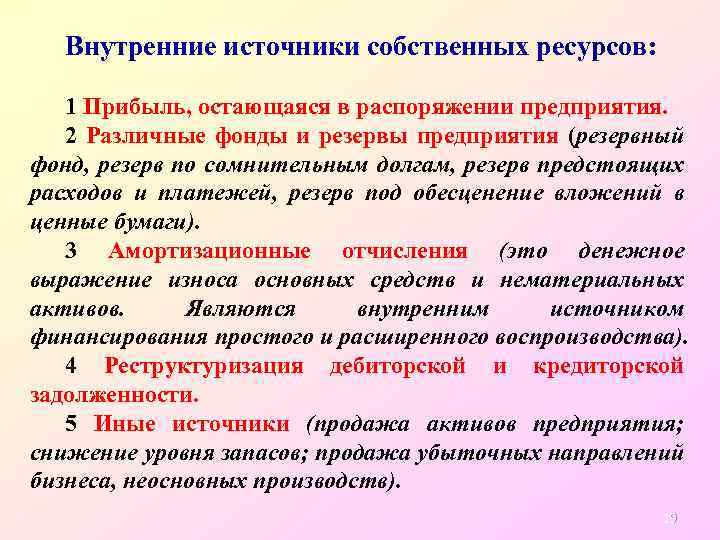 Внутренние источники собственных ресурсов:

1 Прибыль, остающаяся в распоряжении предприятия.

2 Различные фонды и резервы предприятия (резервный фонд, резерв по сомнительным долгам, резерв предстоящих расходов и платежей, резерв под обесценение вложений в ценные бумаги).

3 Амортизационные отчисления (это денежное выражение износа основных средств и нематериальных активов. Являются внутренним источником финансирования простого и расширенного воспроизводства).

4 Реструктуризация дебиторской и кредиторской задолженности.

5 Иные источники (продажа активов предприятия; снижение уровня запасов; продажа убыточных направлений бизнеса, неосновных производств).

9